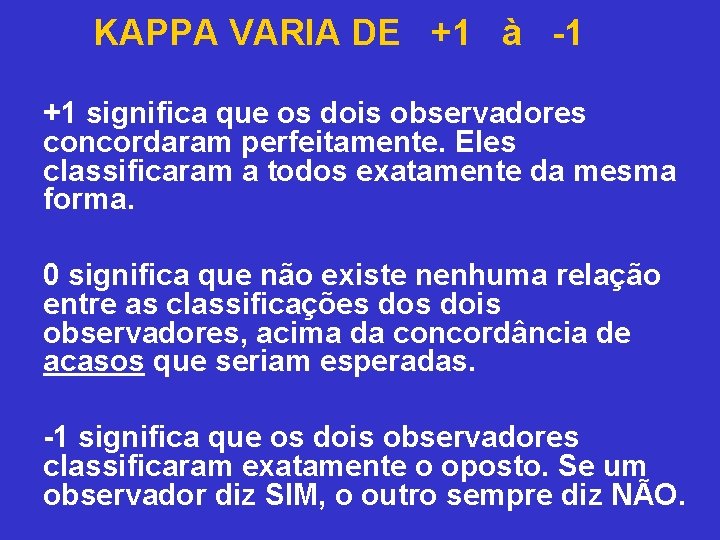 KAPPA VARIA DE +1 à -1

+1 significa que os dois observadores concordaram perfeitamente. Eles classificaram a todos exatamente da mesma forma.

0 significa que não existe nenhuma relação entre as classificações dos dois observadores, acima da concordância de acasos que seriam esperadas.

-1 significa que os dois observadores classificaram exatamente o oposto. Se um observador diz SIM, o outro sempre diz NÃO.